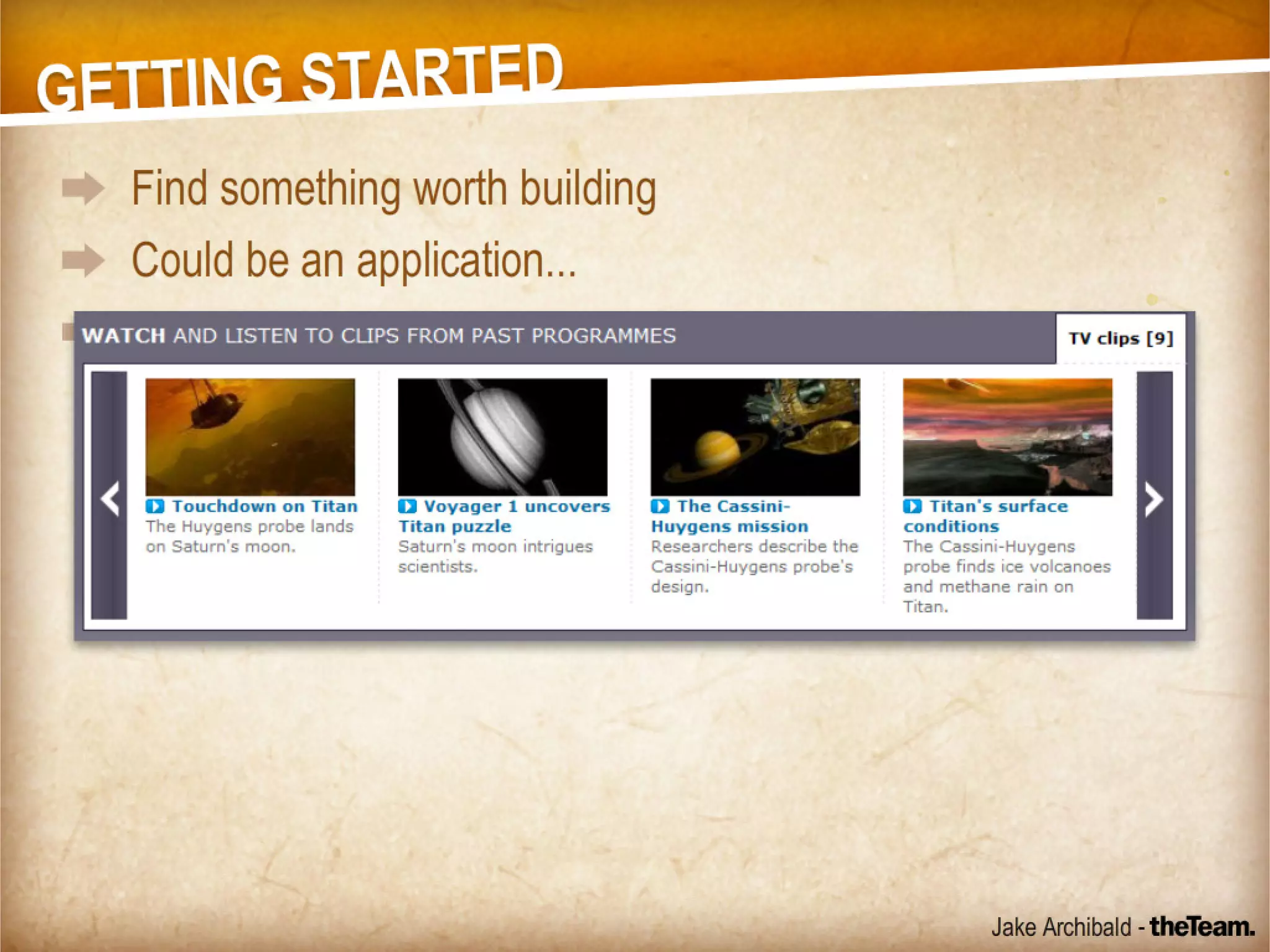 GETTING STARTED

Find something worth building

Could be an application...

WATCH AND LISTEN TO CLIPS FROM PAST PROGRAMMES

TV clips [9]

Touchdown on Titan
The Huygens probe lands on Saturn's moon.

Voyager 1 uncovers Titan puzzle
Saturn's moon intrigues scientists.

The Cassini-Huygens mission
Researchers describe the Cassini-Huygens probe's design.

Titan's surface conditions
The Cassini-Huygens probe finds ice volcanoes and methane rain on Titan.

Jake Archibald - theTeam.